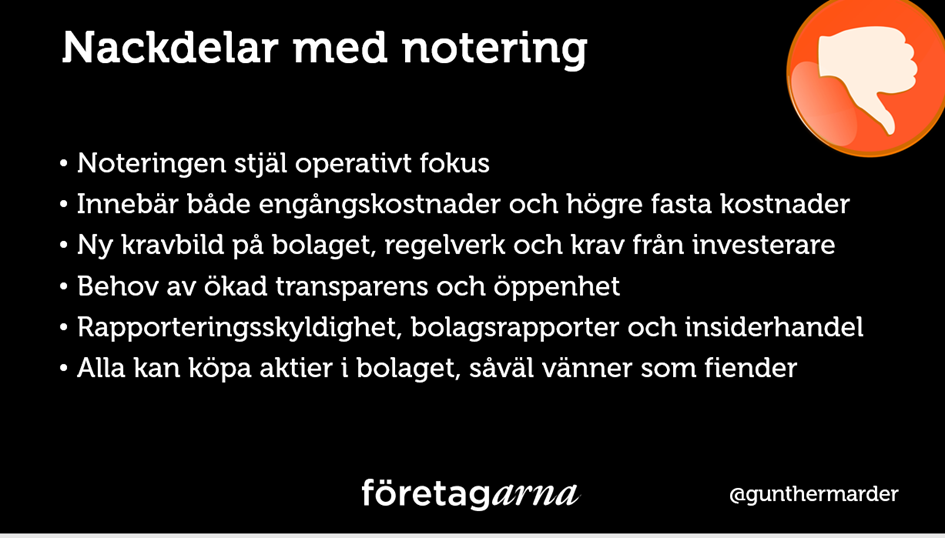 Nackdelar med notering

• Noteringen stjäl operativt fokus
• Innebär både engångskostnader och högre fasta kostnader
• Ny kravbild på bolaget, regelverk och krav från investerare
• Behov av ökad transparens och öppenhet
• Rapporteringsskyldighet, bolagsrapporter och insiderhandel
• Alla kan köpa aktier i bolaget, såväl vänner som fiender

företagarna

@gunthermarder